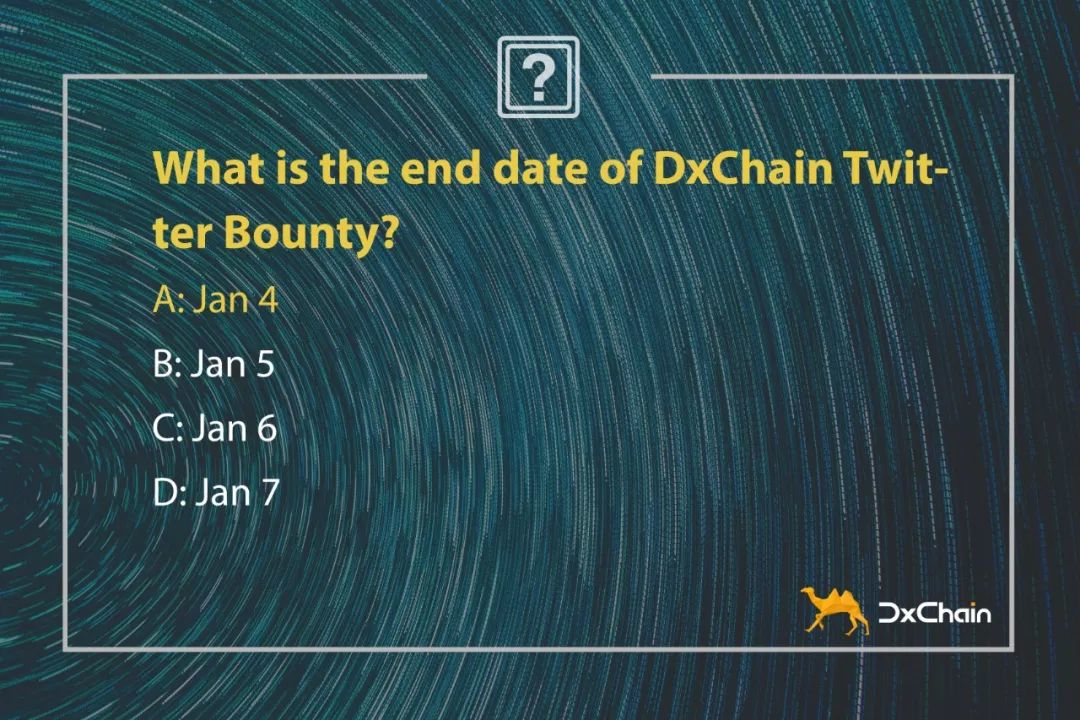 ?

What is the end date of DxChain Twitter Bounty?

A: Jan 4

B: Jan 5

C: Jan 6

D: Jan 7

DxChain